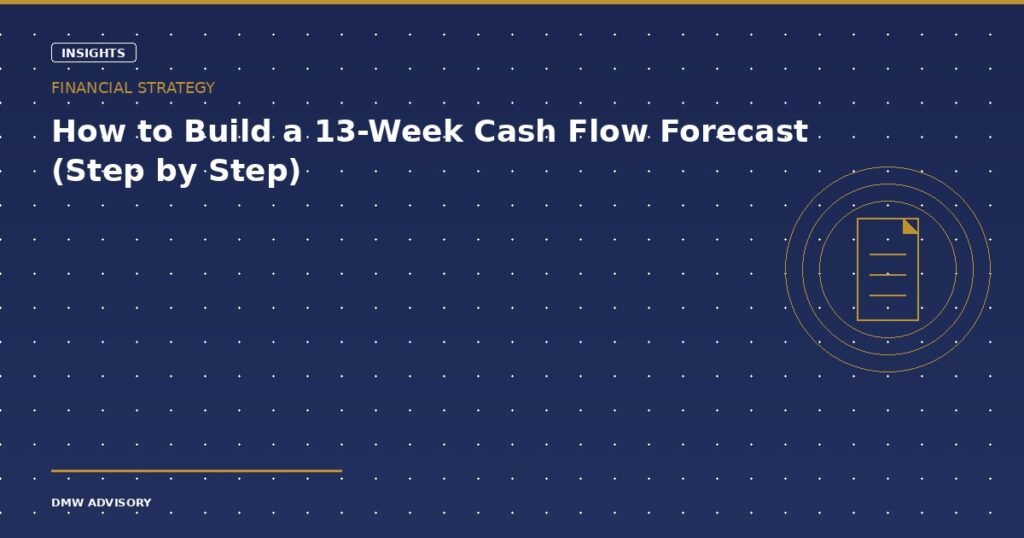 INSIGHTS

FINANCIAL STRATEGY

How to Build a 13-Week Cash Flow Forecast (Step by Step)

DMW ADVISORY